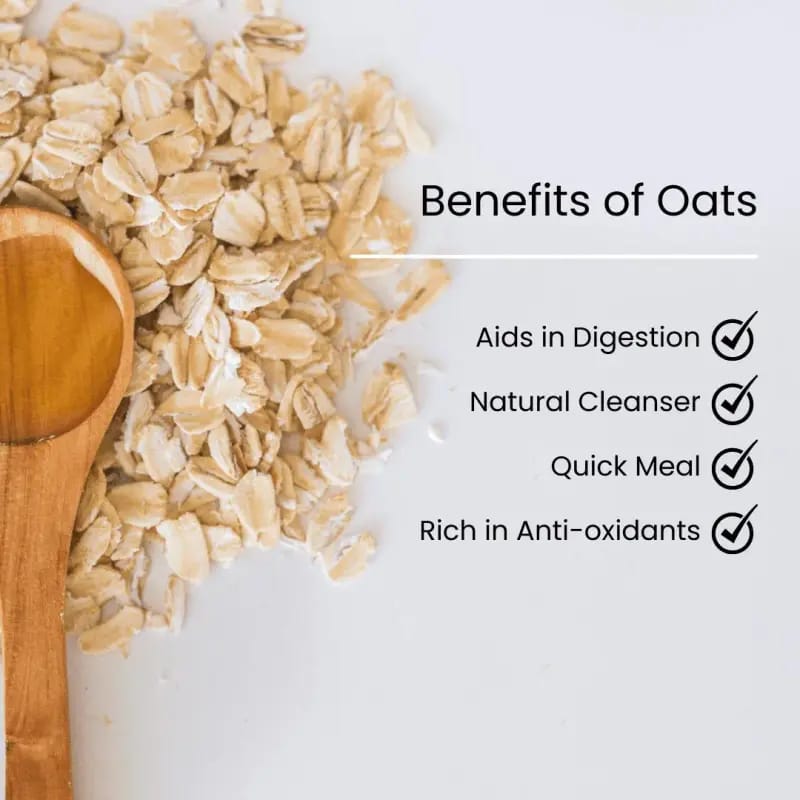 Benefits of Oats

Aids in Digestion

Natural Cleanser

Quick Meal

Rich in Anti-oxidants